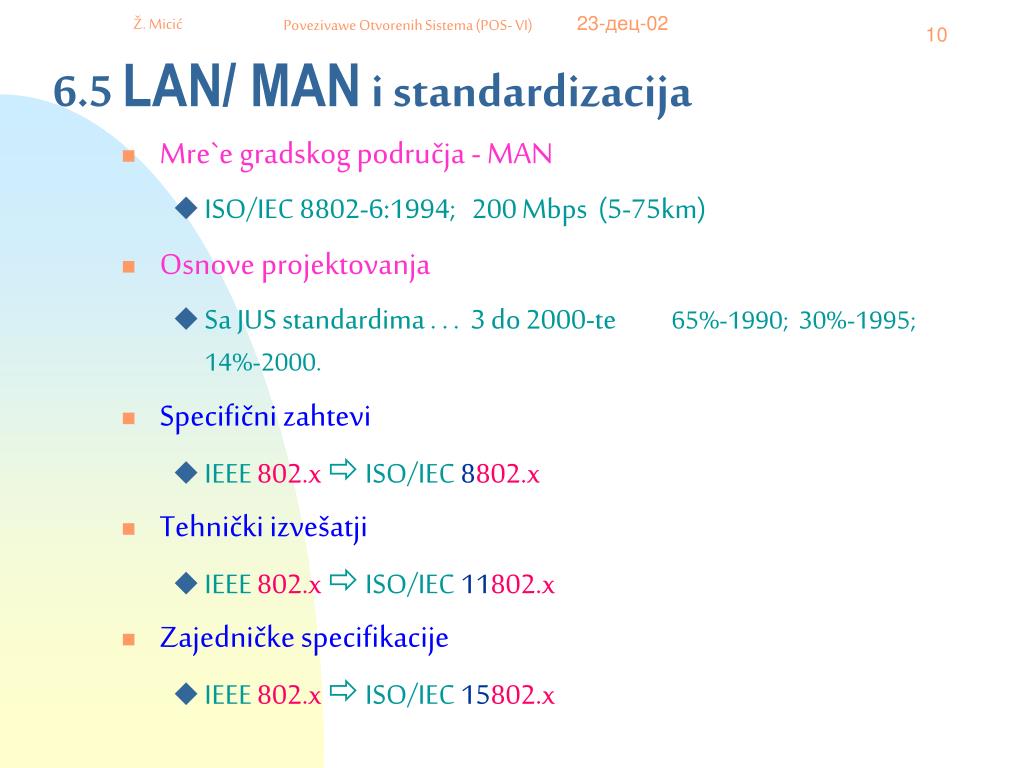 Ž. Micić Povezivawe Otvorenih Sistema (POS- VI) 23-дец-02 10

6.5 LAN/ MAN i standardizacija

Mre`e gradskog područja - MAN

ISO/IEC 8802-6:1994; 200 Mbps (5-75km)

Osnove projektovanja

Sa JUS standardima . . . 3 do 2000-te 65%-1990; 30%-1995; 14%-2000.

Specifični zahtevi

IEEE 802.x ⇨ ISO/IEC 8802.x

Tehnički izvešatji

IEEE 802.x ⇨ ISO/IEC 11802.x

Zajedničke specifikacije

IEEE 802.x ⇨ ISO/IEC 15802.x